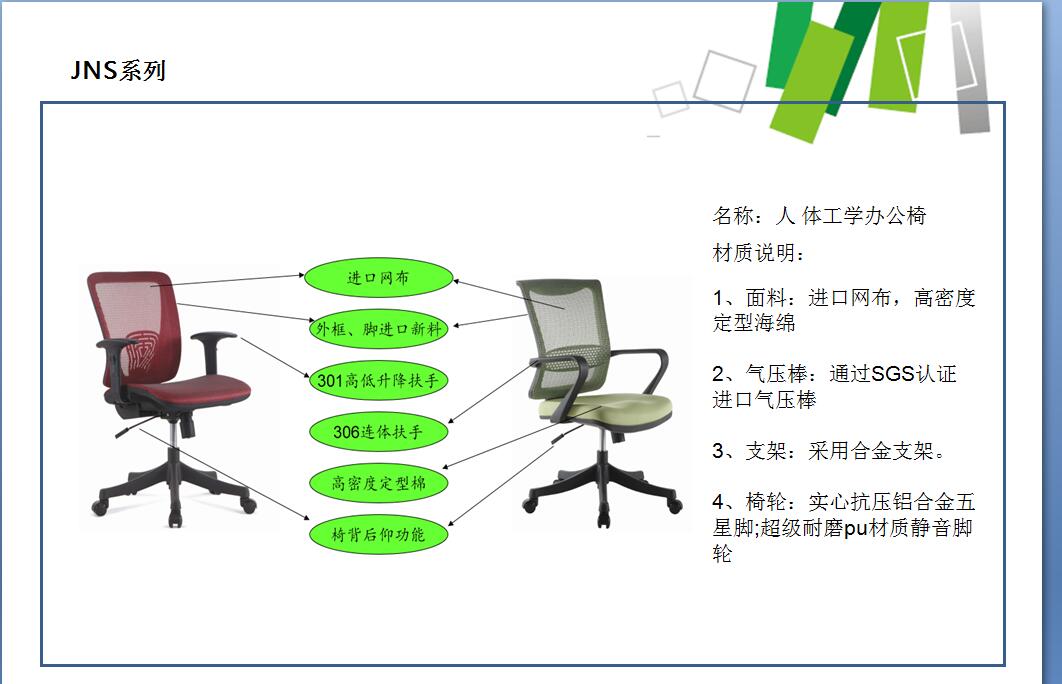 JNS系列

进口网布

外框、脚进口新料

301高低升降扶手

306连体扶手

高密度定型棉

椅背后仰功能

名称：人 体工学办公椅

材质说明：

1、面料：进口网布，高密度定型海绵

2、气压棒：通过SGS认证进口气压棒

3、支架：采用合金支架。

4、椅轮：实心抗压铝合金五星脚;超级耐磨pu材质静音脚轮